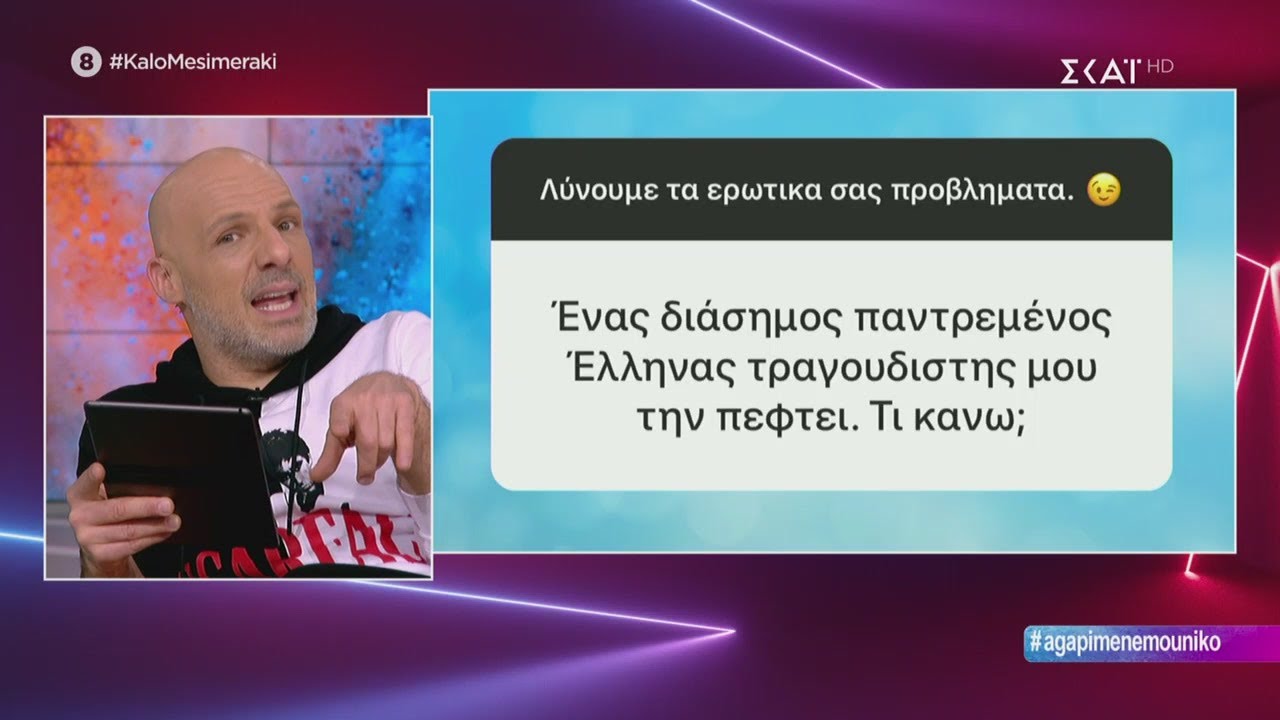 8 #KaloMesimeraki

ΣΚΑΪ HD

Λύνουμε τα ερωτικα σας προβληματα. 😉

Ένας διάσημος παντρεμένος Έλληνας τραγουδιστης μου την πεφτει. Τι κανω;

#agapimenemouniko